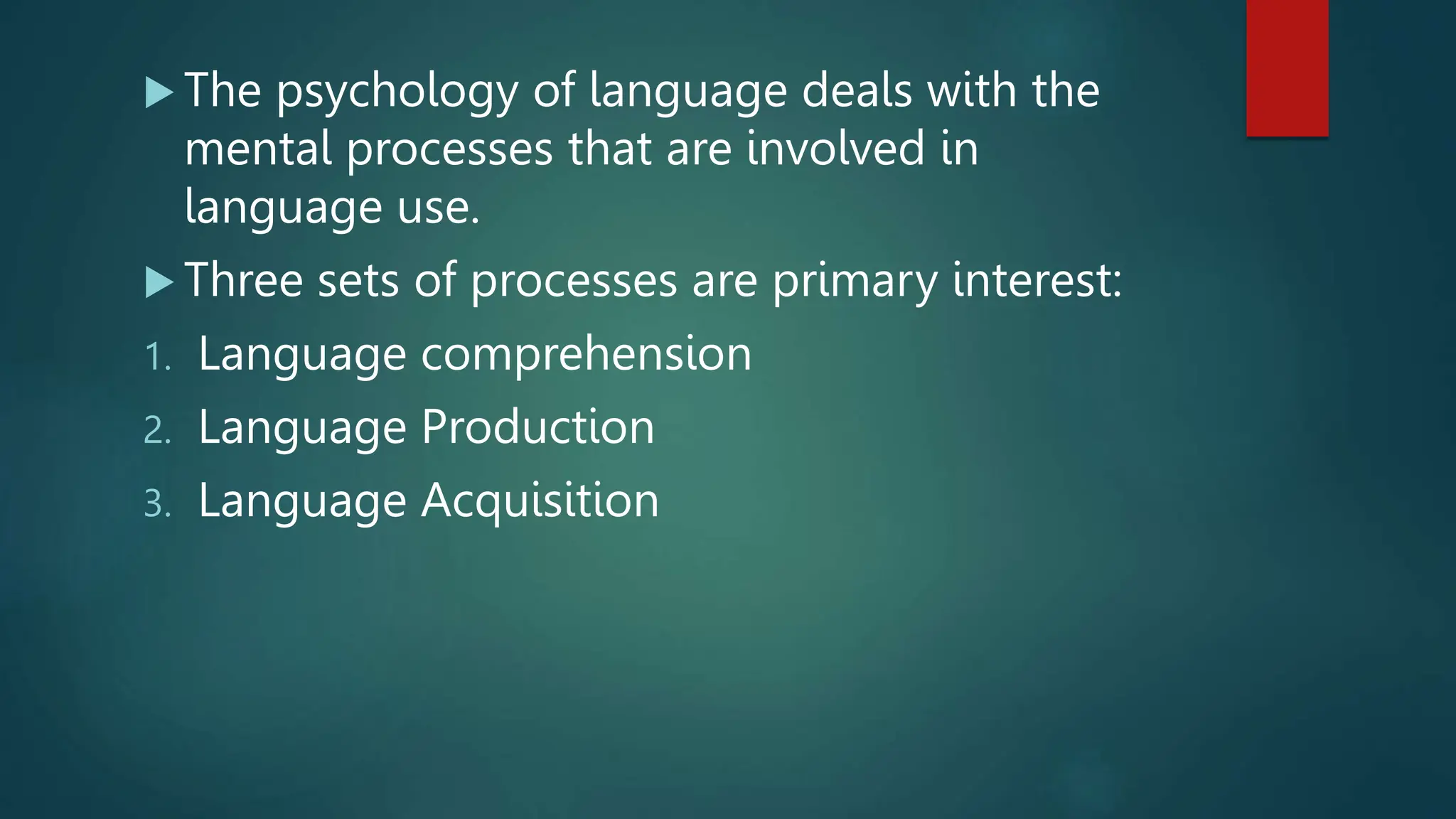 ▶ The psychology of language deals with the mental processes that are involved in language use.

▶ Three sets of processes are primary interest:

1. Language comprehension
2. Language Production
3. Language Acquisition